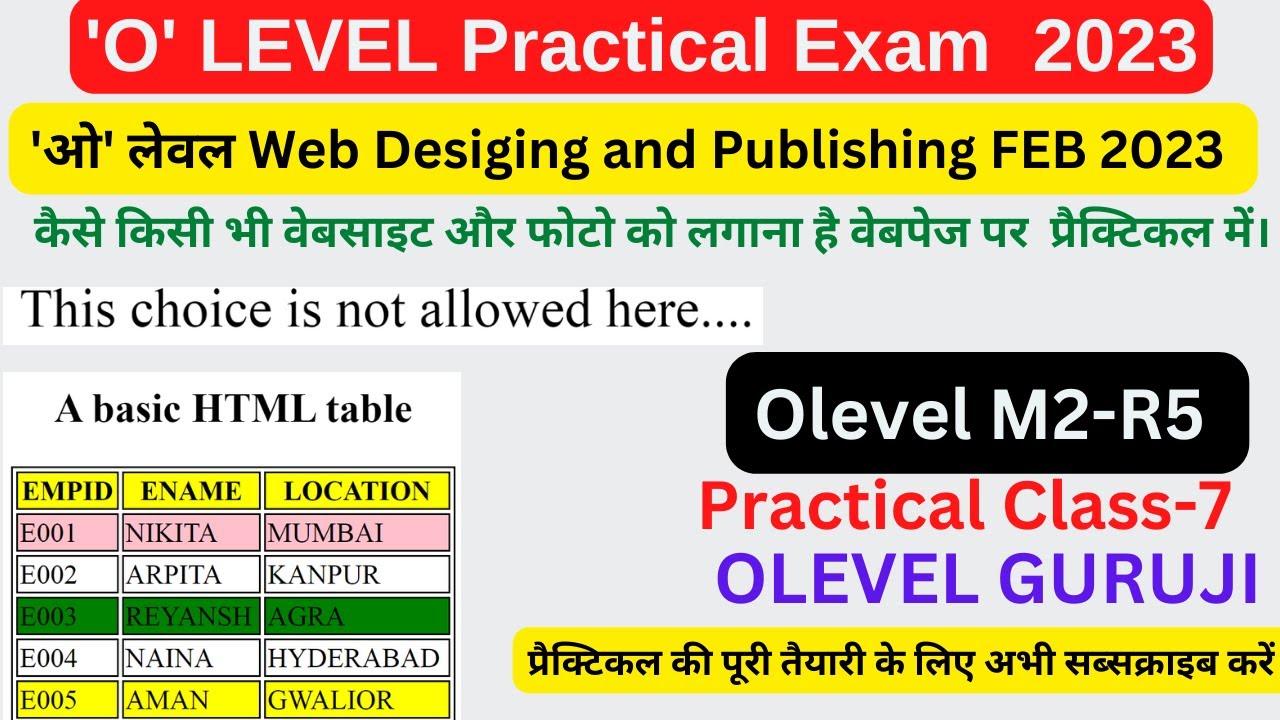 'O' LEVEL Practical Exam 2023

'ओ' लेवल Web Desiging and Publishing FEB 2023

कैसे किसी भी वेबसाइट और फोटो को लगाना है वेबपेज पर प्रैक्टिकल में।

This choice is not allowed here....

A basic HTML table

| EMPID | ENAME | LOCATION |
|---|---|---|
| E001 | NIKITA | MUMBAI |
| E002 | ARPITA | KANPUR |
| E003 | REYANSH | AGRA |
| E004 | NAINA | HYDERABAD |
| E005 | AMAN | GWALIOR |

Olevel M2-R5

Practical Class-7

OLEVEL GURUJI

प्रैक्टिकल की पूरी तैयारी के लिए अभी सब्सक्राइब करें